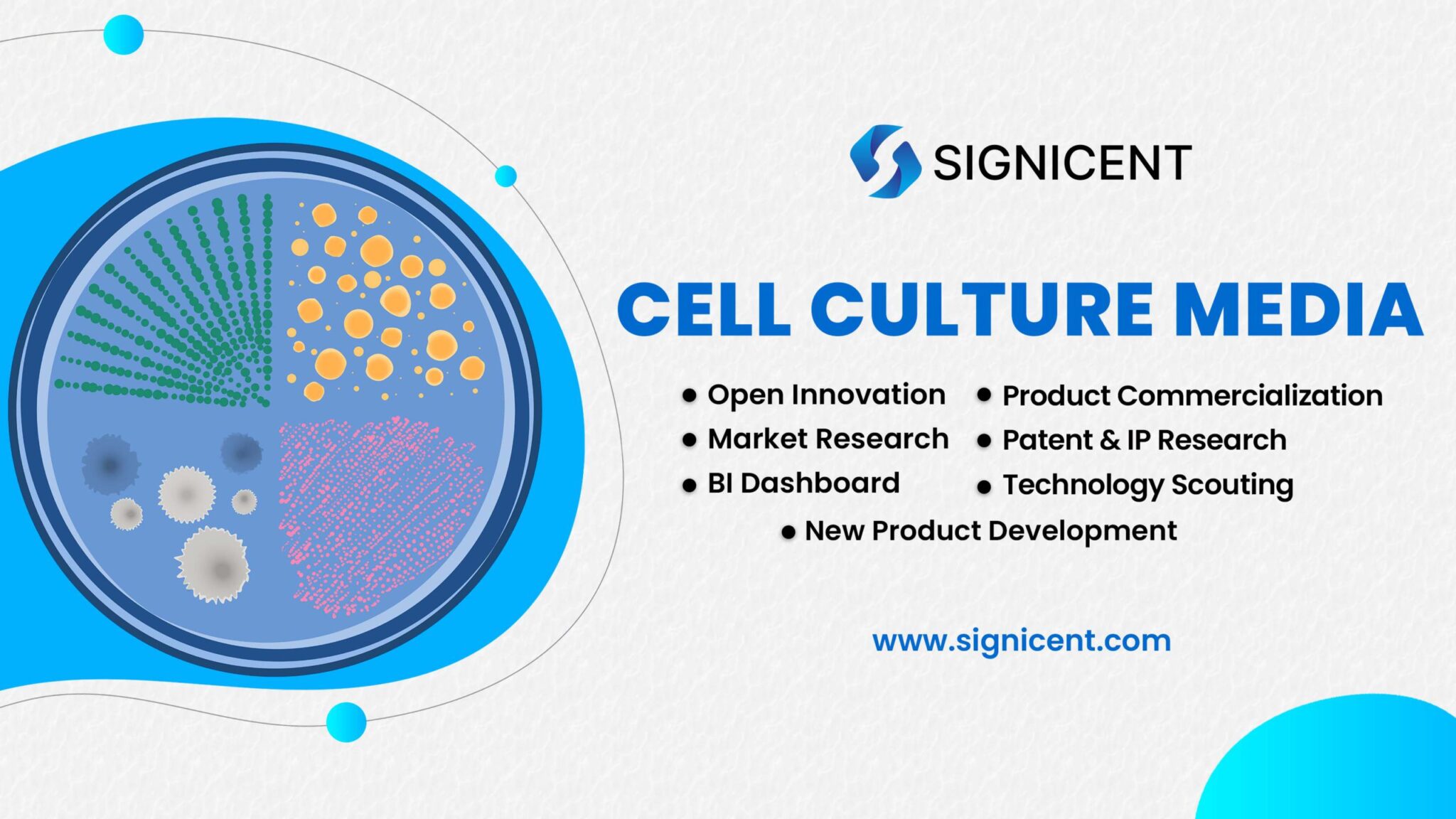 SIGNICENT

CELL CULTURE MEDIA

• Open Innovation
• Market Research
• BI Dashboard

• Product Commercialization
• Patent & IP Research
• Technology Scouting

• New Product Development

www.signicent.com